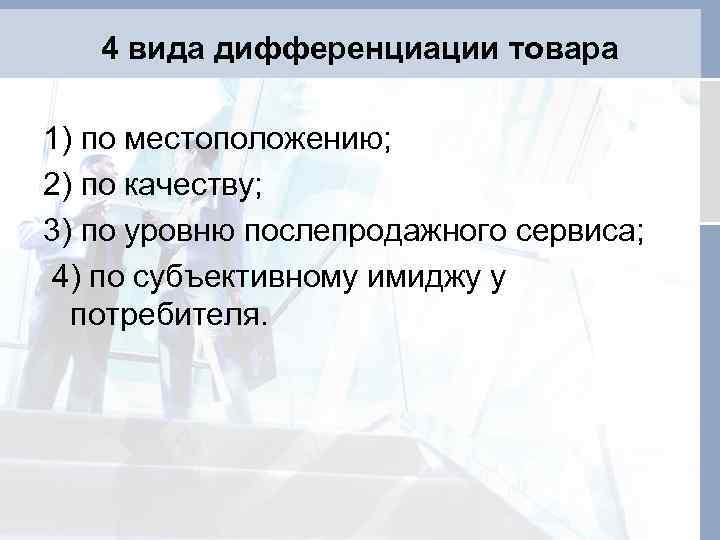 4 вида дифференциации товара

1) по местоположению;
2) по качеству;
3) по уровню послепродажного сервиса;
4) по субъективному имиджу у потребителя.